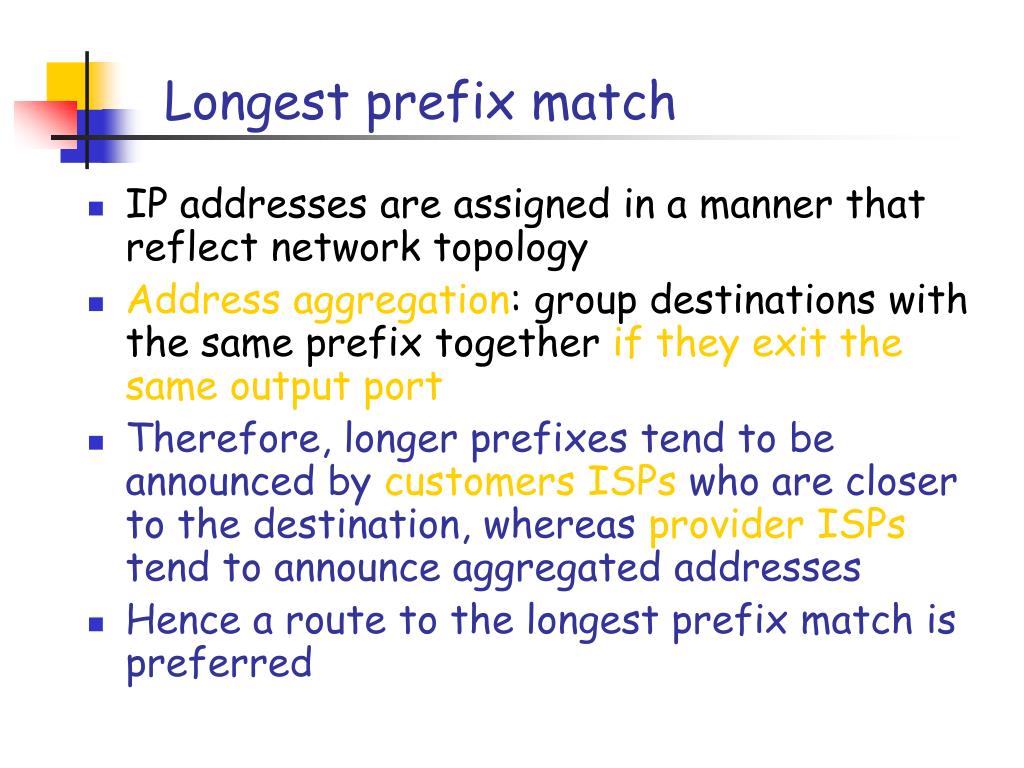 Longest prefix match

- IP addresses are assigned in a manner that reflect network topology
- Address aggregation: group destinations with the same prefix together if they exit the same output port
- Therefore, longer prefixes tend to be announced by customers ISPs who are closer to the destination, whereas provider ISPs tend to announce aggregated addresses
- Hence a route to the longest prefix match is preferred